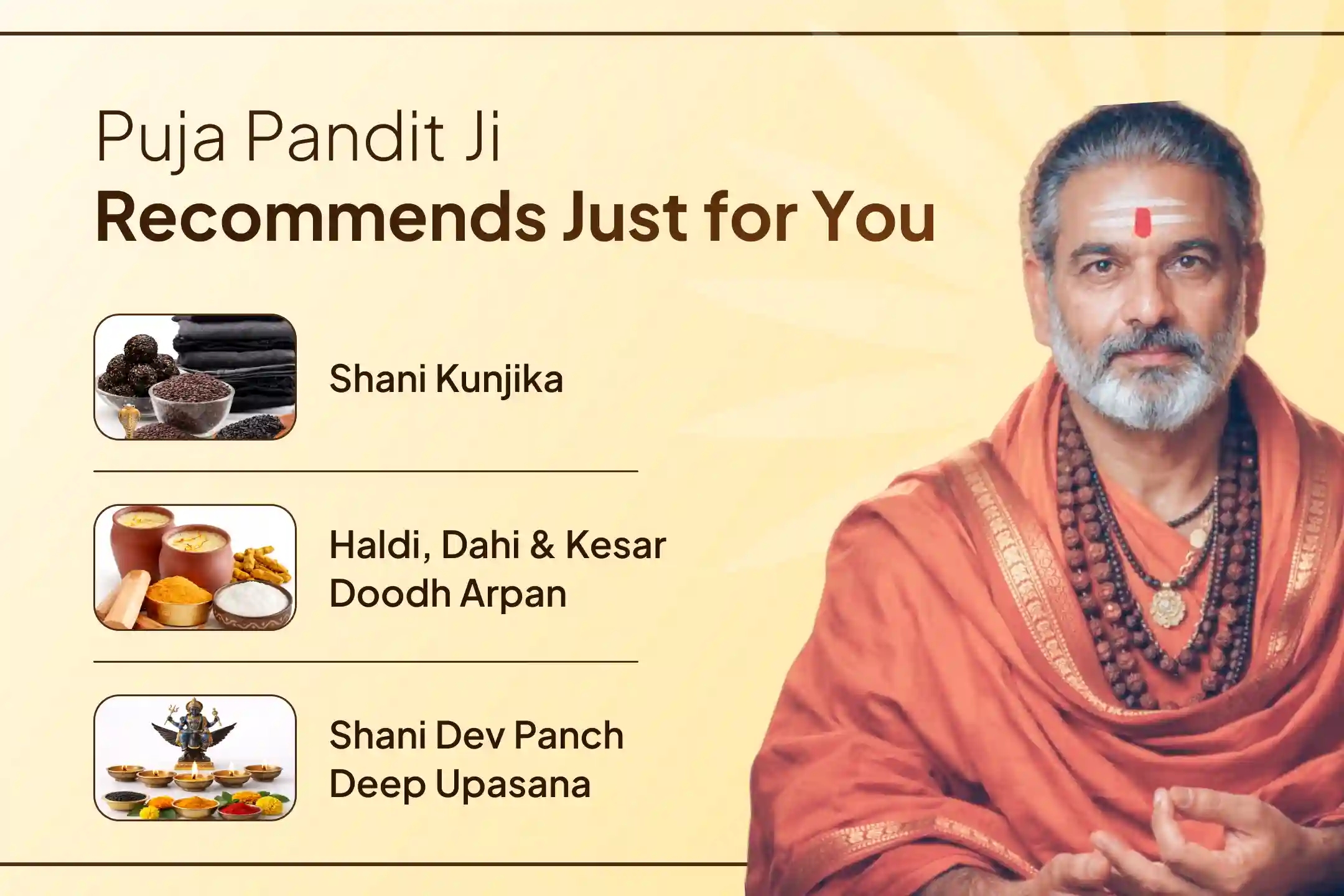 Puja Pandit Ji
Recommends Just for You

Shani Kunjika

Haldi, Dahi & Kesar Doodh Arpan

Shani Dev Panch Deep Upasana